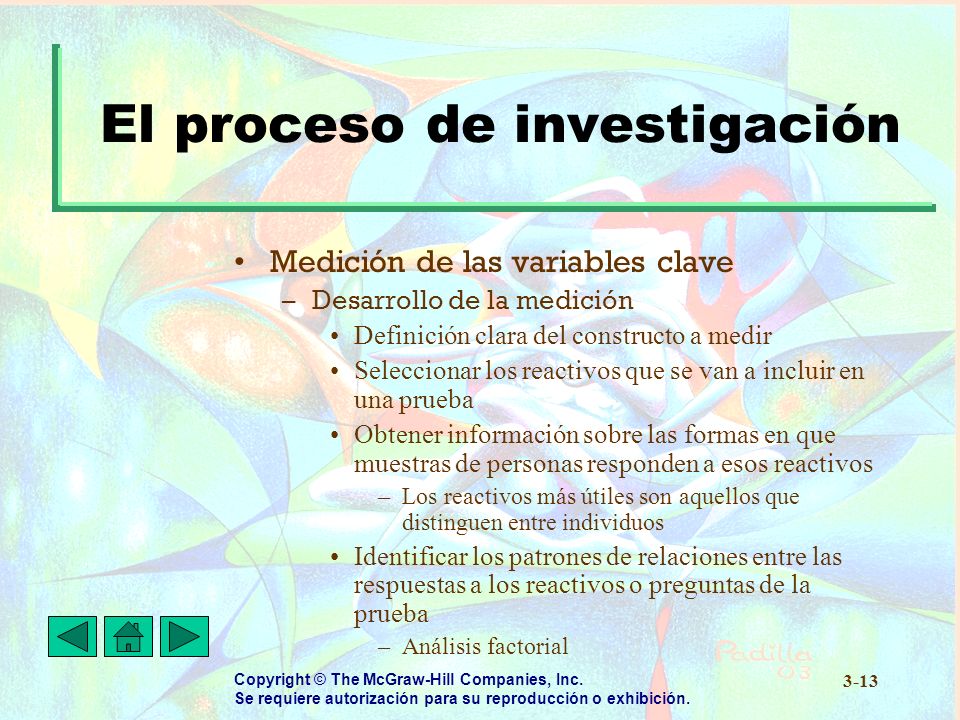 El proceso de investigación

• Medición de las variables clave
– Desarrollo de la medición
• Definición clara del constructo a medir
• Seleccionar los reactivos que se van a incluir en una prueba
• Obtener información sobre las formas en que muestras de personas responden a esos reactivos
– Los reactivos más útiles son aquellos que distinguen entre individuos
• Identificar los patrones de relaciones entre las respuestas a los reactivos o preguntas de la prueba
– Análisis factorial

Padilla 03

Copyright © The McGraw-Hill Companies, Inc.
Se requiere autorización para su reproducción o exhibición.

3-13